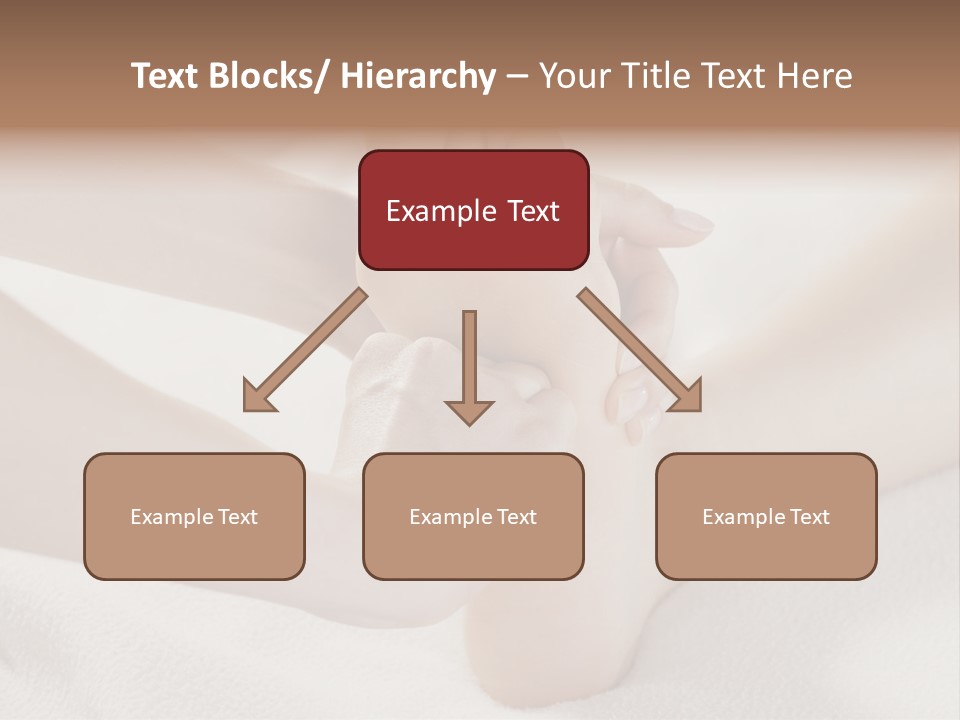 Text Blocks/ Hierarchy – Your Title Text Here

Example Text

Example Text

Example Text

Example Text